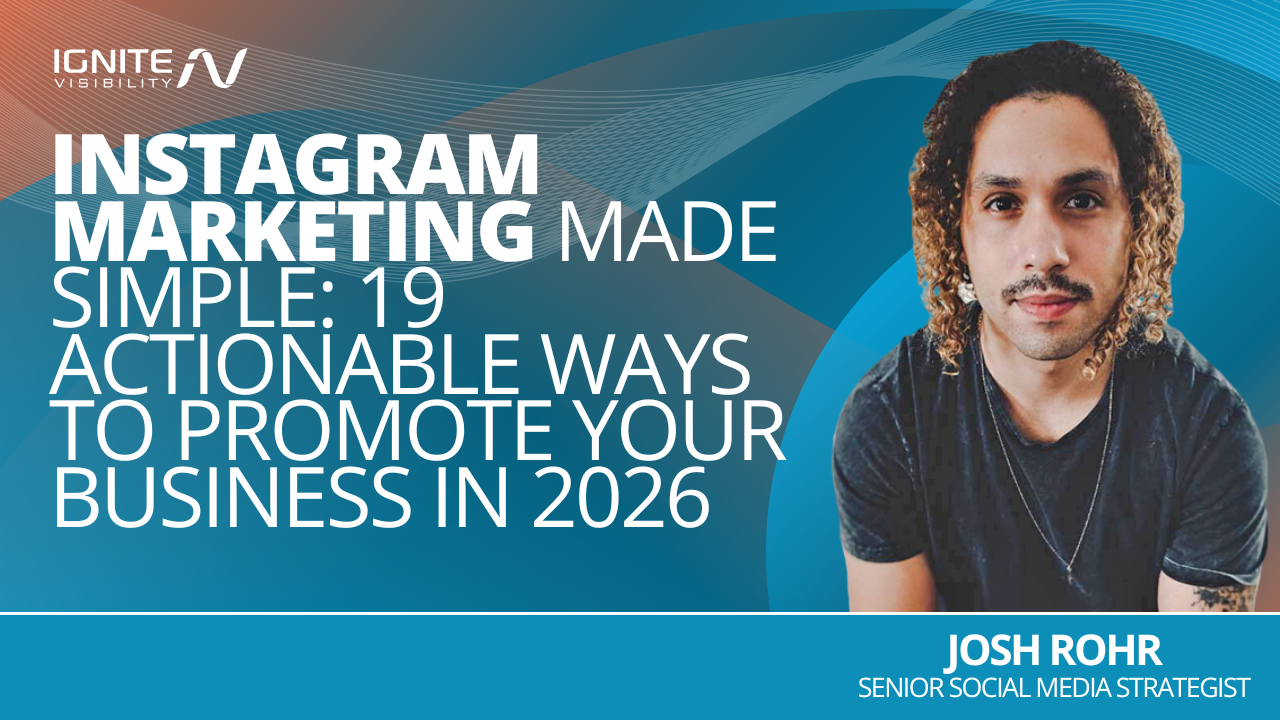 IGNITE VISIBILITY

INSTAGRAM MARKETING MADE SIMPLE: 19 ACTIONABLE WAYS TO PROMOTE YOUR BUSINESS IN 2026

JOSH ROHR
SENIOR SOCIAL MEDIA STRATEGIST